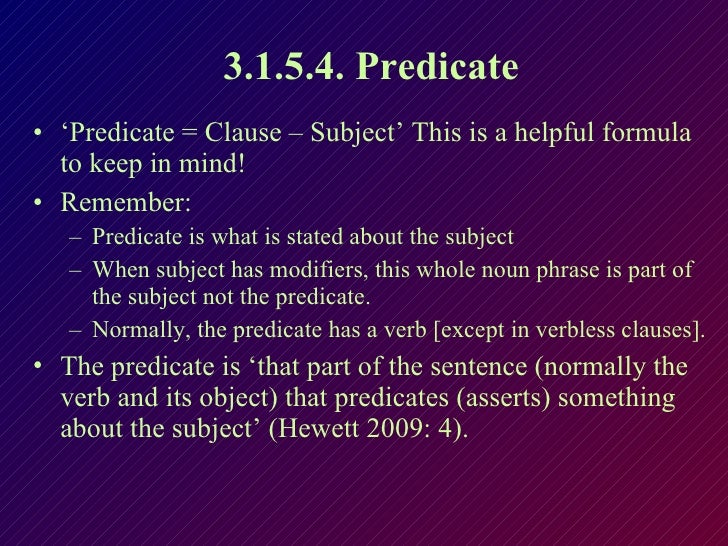 3.1.5.4. Predicate

• ‘Predicate = Clause – Subject’ This is a helpful formula to keep in mind!

• Remember:
  – Predicate is what is stated about the subject
  – When subject has modifiers, this whole noun phrase is part of the subject not the predicate.
  – Normally, the predicate has a verb [except in verbless clauses].

• The predicate is ‘that part of the sentence (normally the verb and its object) that predicates (asserts) something about the subject’ (Hewett 2009: 4).